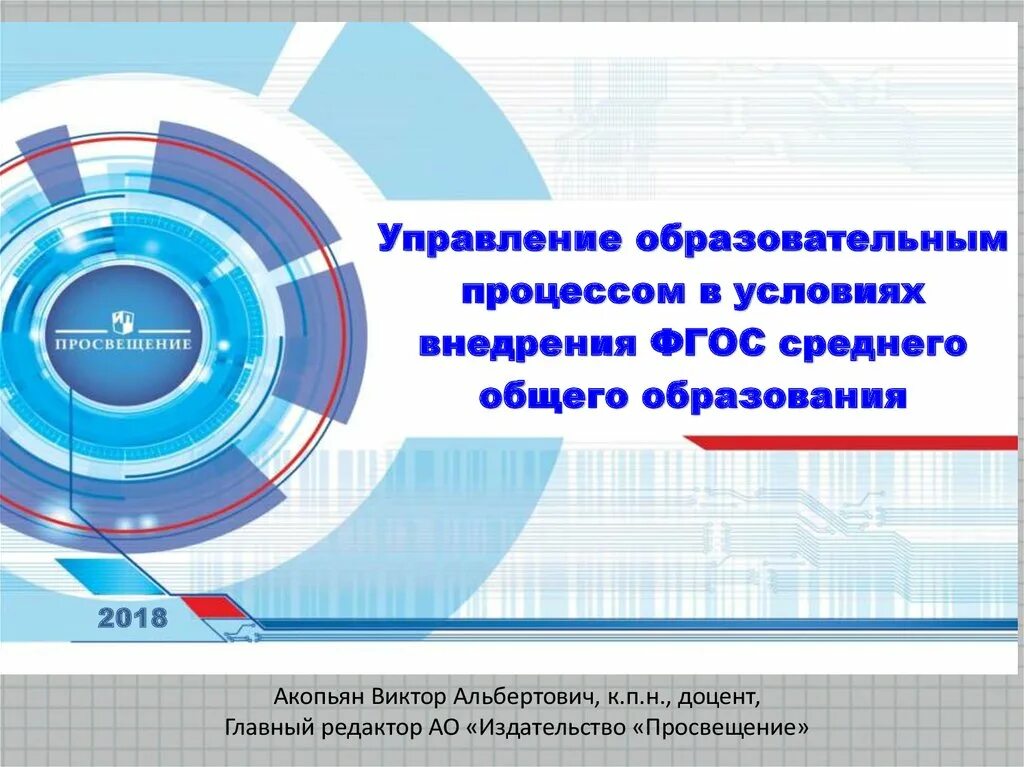 ПРОСВЕЩЕНИЕ

Управление образовательным процессом в условиях внедрения ФГОС среднего общего образования

2018

Акопьян Виктор Альбертович, к.п.н., доцент,
Главный редактор АО «Издательство «Просвещение»